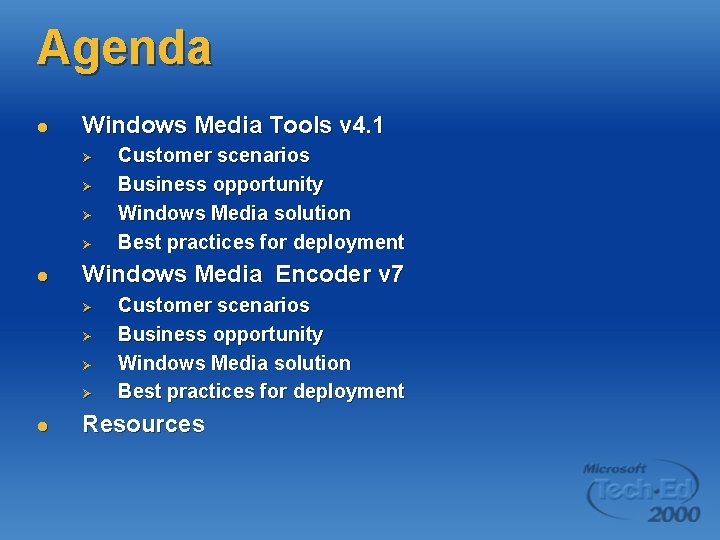 Agenda

- Windows Media Tools v4.1
  - Customer scenarios
  - Business opportunity
  - Windows Media solution
  - Best practices for deployment
- Windows Media Encoder v7
  - Customer scenarios
  - Business opportunity
  - Windows Media solution
  - Best practices for deployment
- Resources

Microsoft Tech·Ed 2000